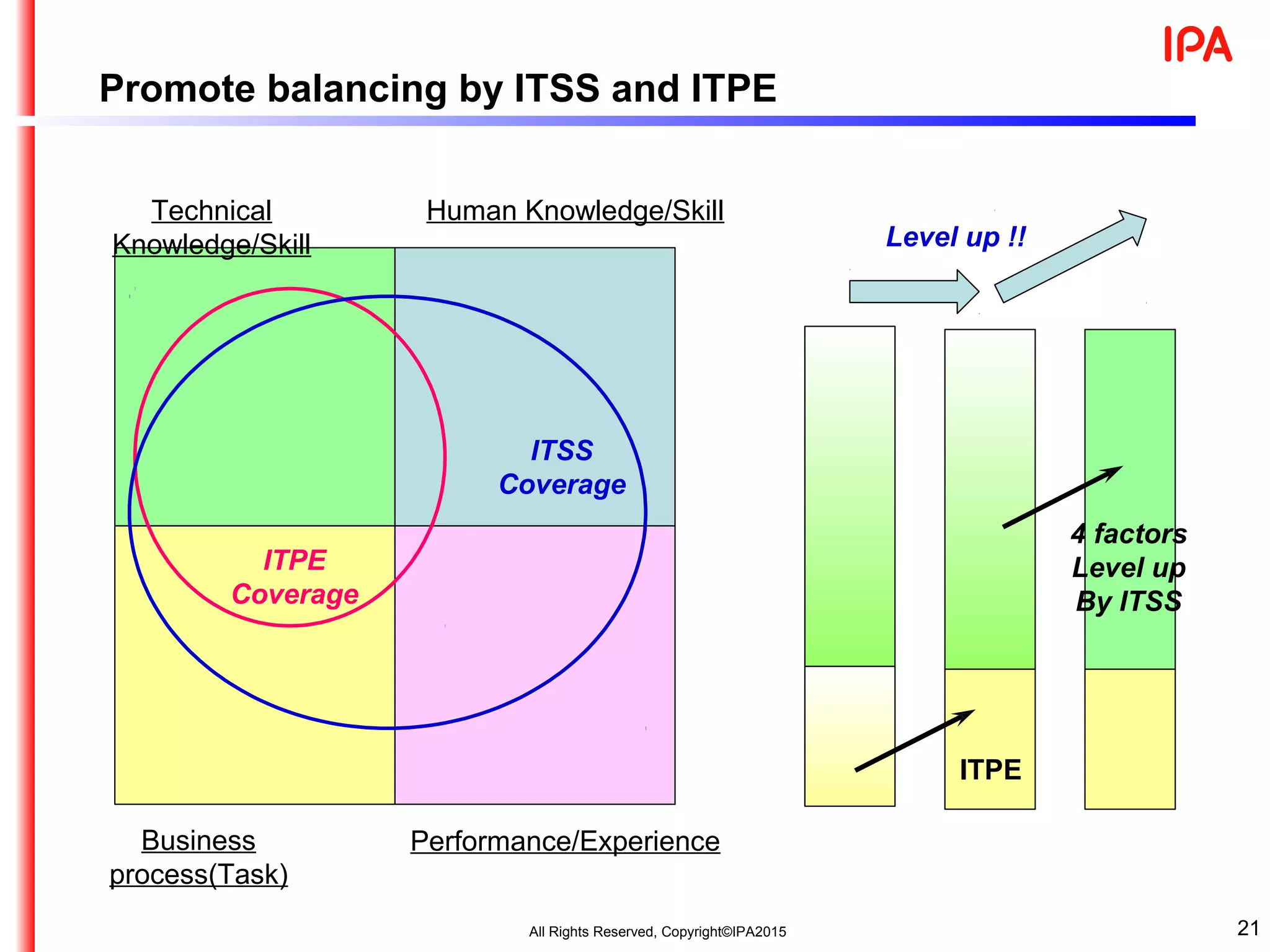 IPA

Promote balancing by ITSS and ITPE

Technical Knowledge/Skill

Human Knowledge/Skill

ITSS Coverage

ITPE Coverage

Business process(Task)

Performance/Experience

Level up !!

4 factors Level up By ITSS

ITPE

All Rights Reserved, Copyright©IPA2015

21